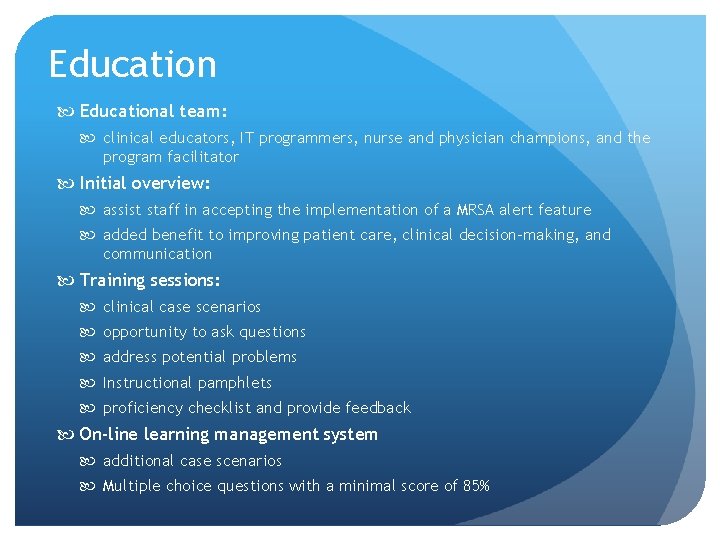 Education

Educational team:

clinical educators, IT programmers, nurse and physician champions, and the program facilitator

Initial overview:

assist staff in accepting the implementation of a MRSA alert feature

added benefit to improving patient care, clinical decision-making, and communication

Training sessions:

clinical case scenarios

opportunity to ask questions

address potential problems

Instructional pamphlets

proficiency checklist and provide feedback

On-line learning management system

additional case scenarios

Multiple choice questions with a minimal score of 85%